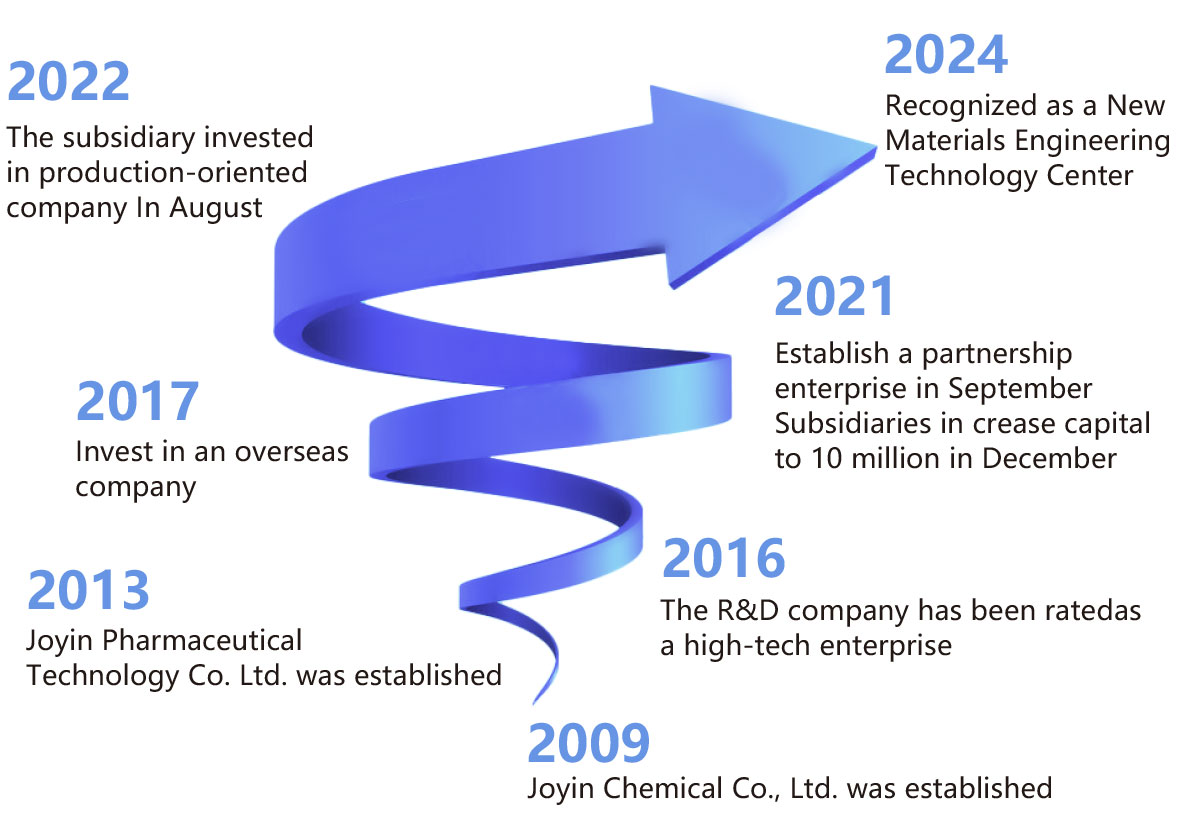 2022
The subsidiary invested in production-oriented company In August

2024
Recognized as a New Materials Engineering Technology Center

2021
Establish a partnership enterprise in September Subsidiaries in crease capital to 10 million in December

2017
Invest in an overseas company

2016
The R&D company has been ratedas a high-tech enterprise

2013
Joyin Pharmaceutical Technology Co. Ltd. was established

2009
Joyin Chemical Co., Ltd. was established